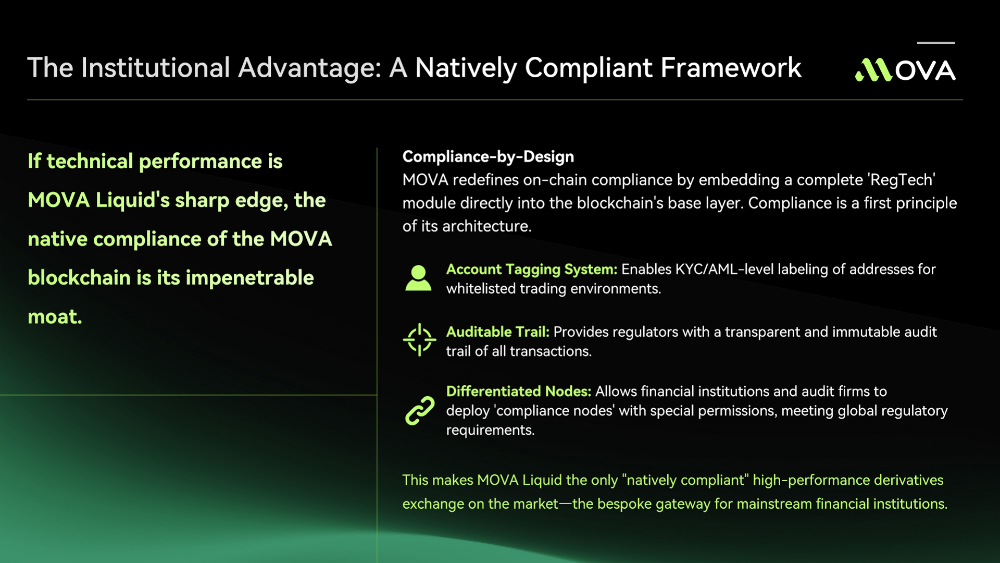 The Institutional Advantage: A Natively Compliant Framework

MOVA

If technical performance is MOVA Liquid's sharp edge, the native compliance of the MOVA blockchain is its impenetrable moat.

Compliance-by-Design
MOVA redefines on-chain compliance by embedding a complete 'RegTech' module directly into the blockchain's base layer. Compliance is a first principle of its architecture.

Account Tagging System: Enables KYC/AML-level labeling of addresses for whitelisted trading environments.

Auditable Trail: Provides regulators with a transparent and immutable audit trail of all transactions.

Differentiated Nodes: Allows financial institutions and audit firms to deploy 'compliance nodes' with special permissions, meeting global regulatory requirements.

This makes MOVA Liquid the only "natively compliant" high-performance derivatives exchange on the market—the bespoke gateway for mainstream financial institutions.